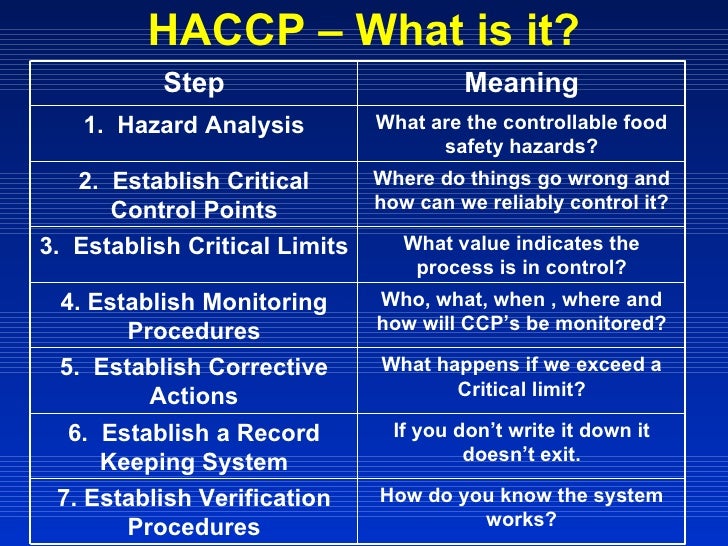 HACCP – What is it?

| Step | Meaning |
|---|---|
| 1. Hazard Analysis | What are the controllable food safety hazards? |
| 2. Establish Critical Control Points | Where do things go wrong and how can we reliably control it? |
| 3. Establish Critical Limits | What value indicates the process is in control? |
| 4. Establish Monitoring Procedures | Who, what, when , where and how will CCP's be monitored? |
| 5. Establish Corrective Actions | What happens if we exceed a Critical limit? |
| 6. Establish a Record Keeping System | If you don't write it down it doesn't exit. |
| 7. Establish Verification Procedures | How do you know the system works? |